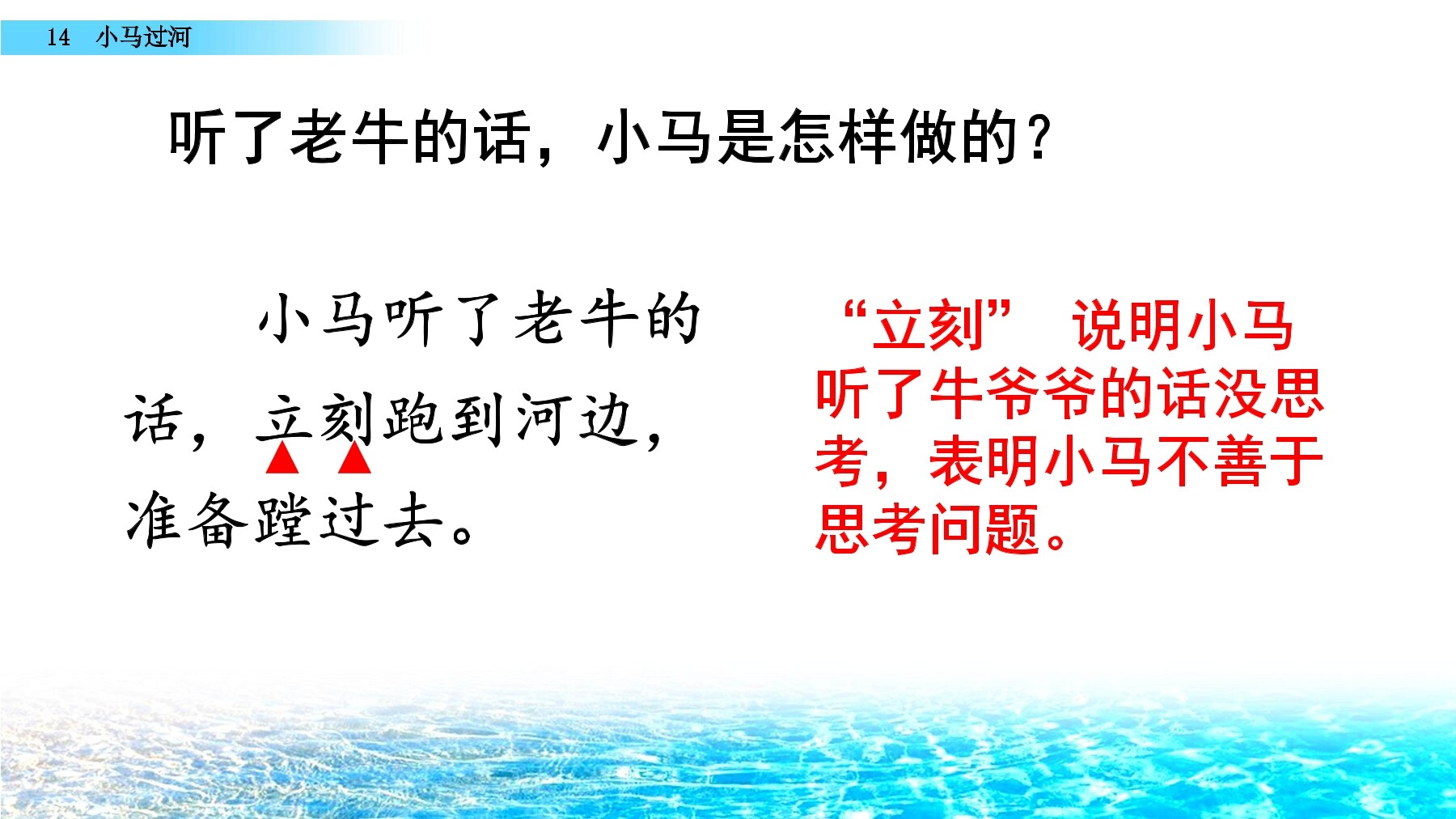 14 小马过河

听了老牛的话，小马是怎样做的？

小马听了老牛的话，立刻跑到河边，准备蹚过去。

“立刻” 说明小马听了牛爷爷的话没思考，表明小马不善于思考问题。